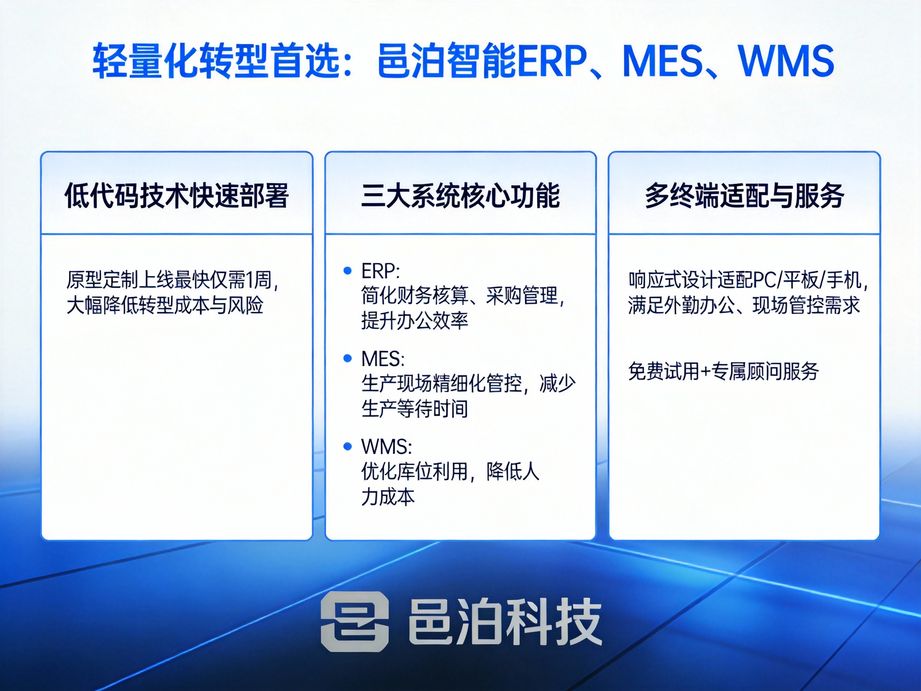 轻量化转型首选：邑泊智能ERP、MES、WMS

低代码技术快速部署

原型定制上线最快仅需1周，大幅降低转型成本与风险

三大系统核心功能

• ERP:
简化财务核算、采购管理，提升办公效率

• MES:
生产现场精细化管控，减少生产等待时间

• WMS:
优化库位利用，降低人力成本

多终端适配与服务

响应式设计适配PC/平板/手机，满足外勤办公、现场管控需求

免费试用+专属顾问服务

邑泊科技